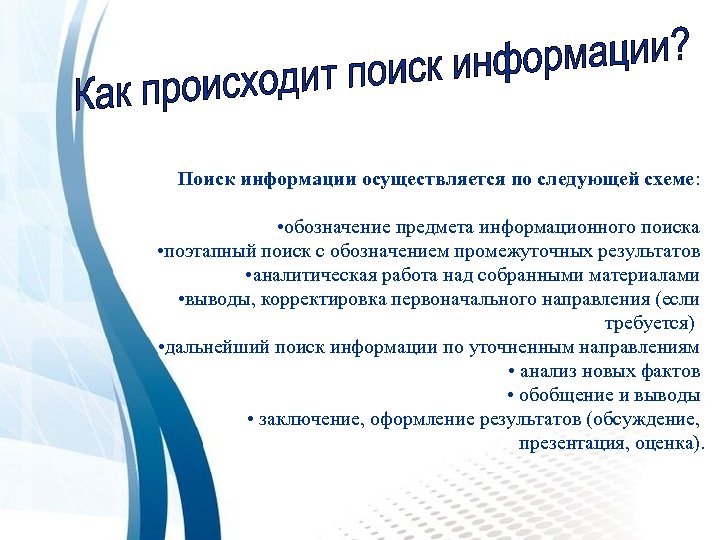 Как происходит поиск информации?

Поиск информации осуществляется по следующей схеме:

•обозначение предмета информационного поиска
•поэтапный поиск с обозначением промежуточных результатов
•аналитическая работа над собранными материалами
•выводы, корректировка первоначального направления (если требуется)
•дальнейший поиск информации по уточненным направлениям
• анализ новых фактов
• обобщение и выводы
• заключение, оформление результатов (обсуждение, презентация, оценка).